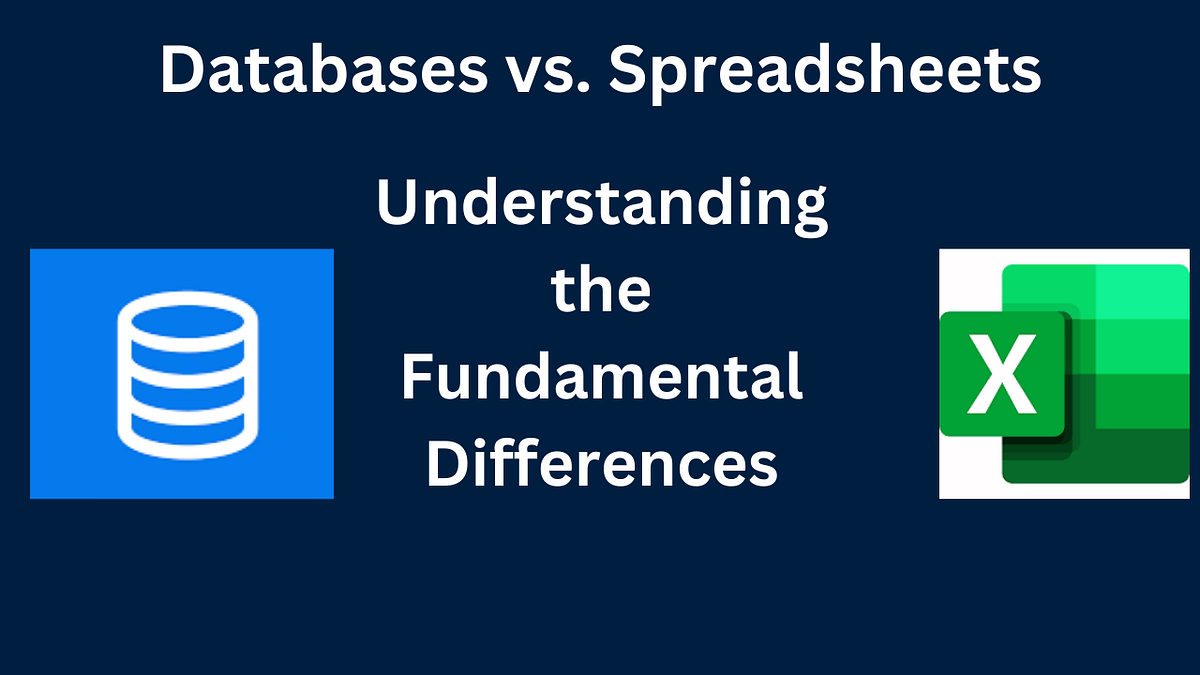 Databases vs. Spreadsheets

Understanding the Fundamental Differences

X